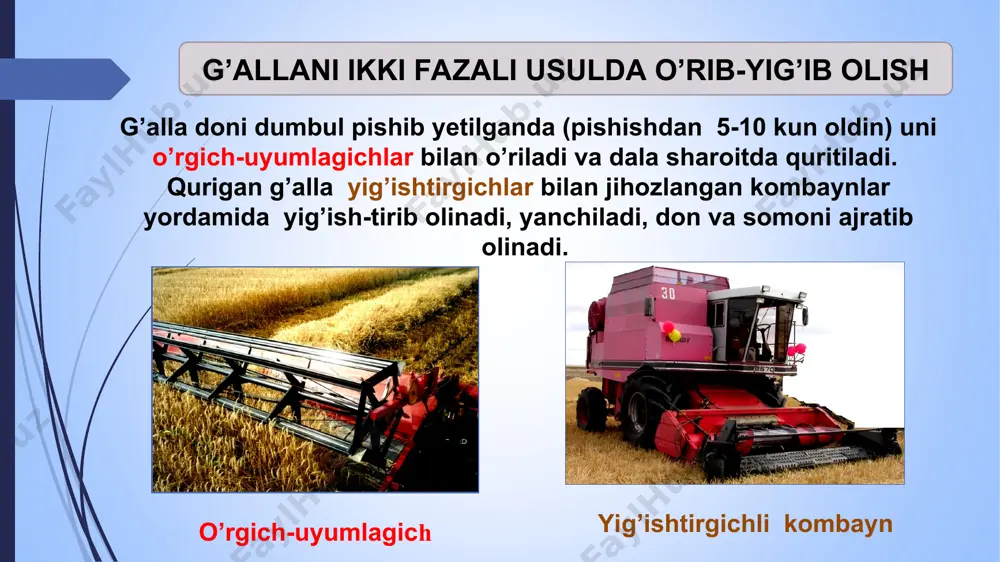 G’ALLANI IKKI FAZALI USULDA O’RIB-YIG’IB OLISH

G’alla doni dumbul pishib yetilganda (pishishdan 5-10 kun oldin) uni o’rgich-uyumlagichlar bilan o’riladi va dala sharoitda quritiladi. Qurigan g’alla yig’ishtirgichlar bilan jihozlangan kombaynlar yordamida yig’ish-tirib olinadi, yanchiladi, don va somoni ajratib olinadi.

30

O’rgich-uyumlagich

Yig’ishtirgichli kombayn

FaylHub.uz